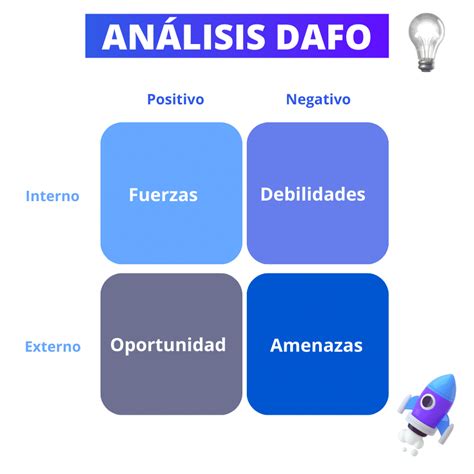 ANÁLISIS DAFO

| | Positivo | Negativo |
|---|---|---|
| Interno | Fuerzas | Debilidades |
| Externo | Oportunidad | Amenazas |